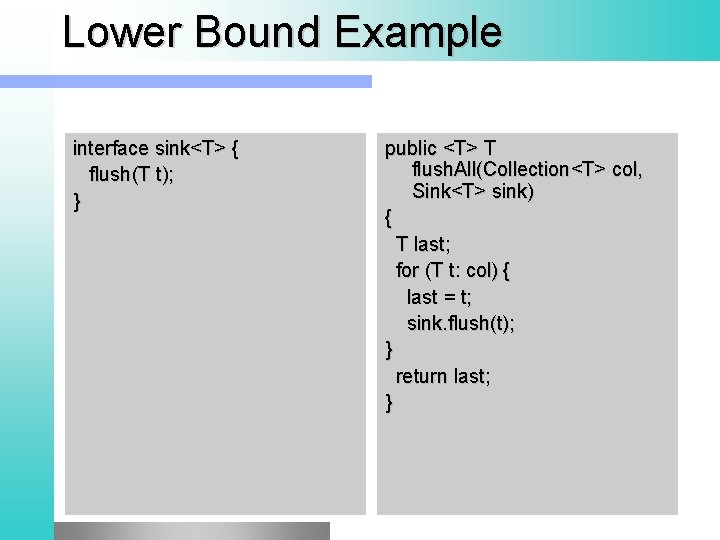 Lower Bound Example

interface sink<T> {
flush(T t);
}

public <T> T
flushAll(Collection<T> col,
Sink<T> sink)
{
T last;
for (T t: col) {
last = t;
sink.flush(t);
}
return last;
}